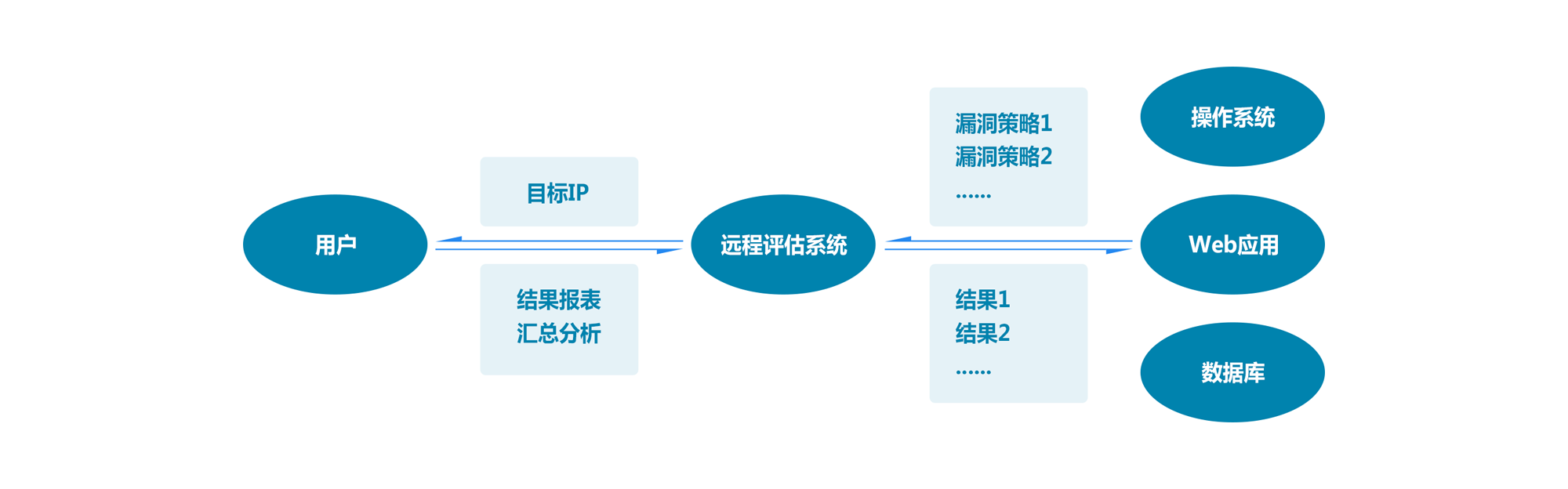 用户

目标IP

结果报表
汇总分析

远程评估系统

漏洞策略1
漏洞策略2
……

结果1
结果2
……

操作系统

Web应用

数据库